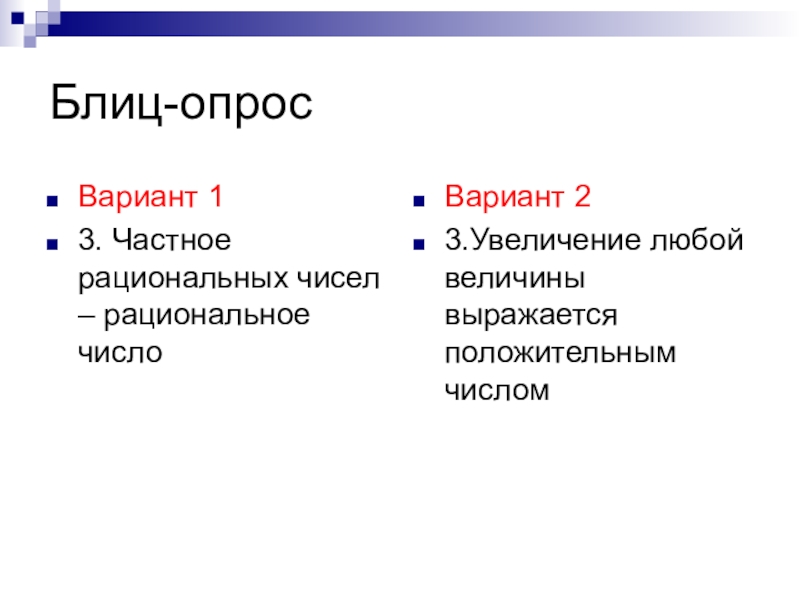 Блиц-опрос

Вариант 1

3. Частное рациональных чисел – рациональное число

Вариант 2

3.Увеличение любой величины выражается положительным числом